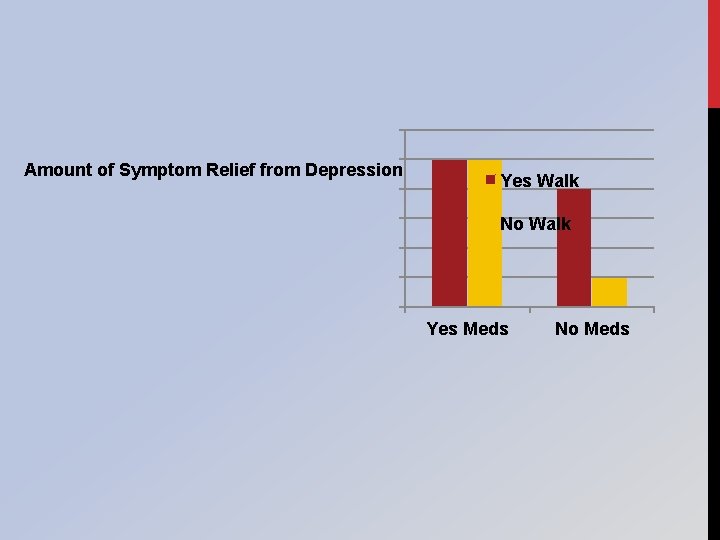 Amount of Symptom Relief from Depression

Yes Walk

No Walk

Yes Meds

No Meds